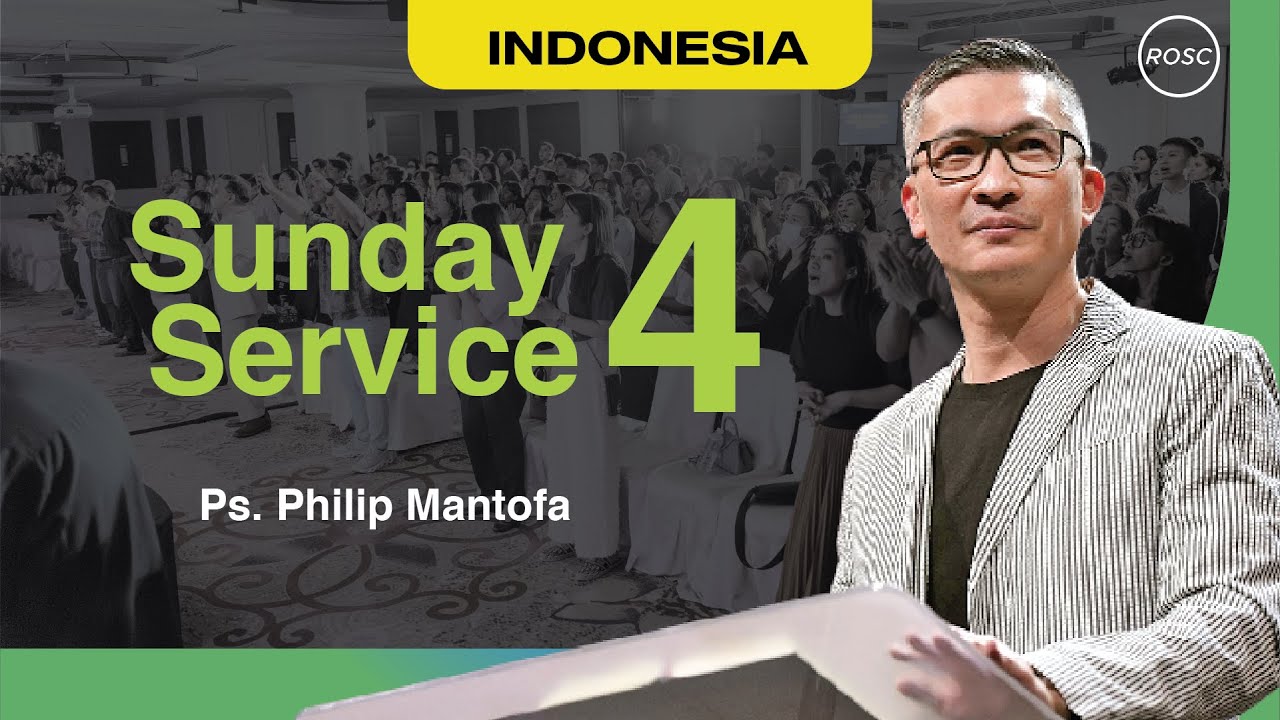 INDONESIA

ROSC

Sunday Service 4

Ps. Philip Mantofa